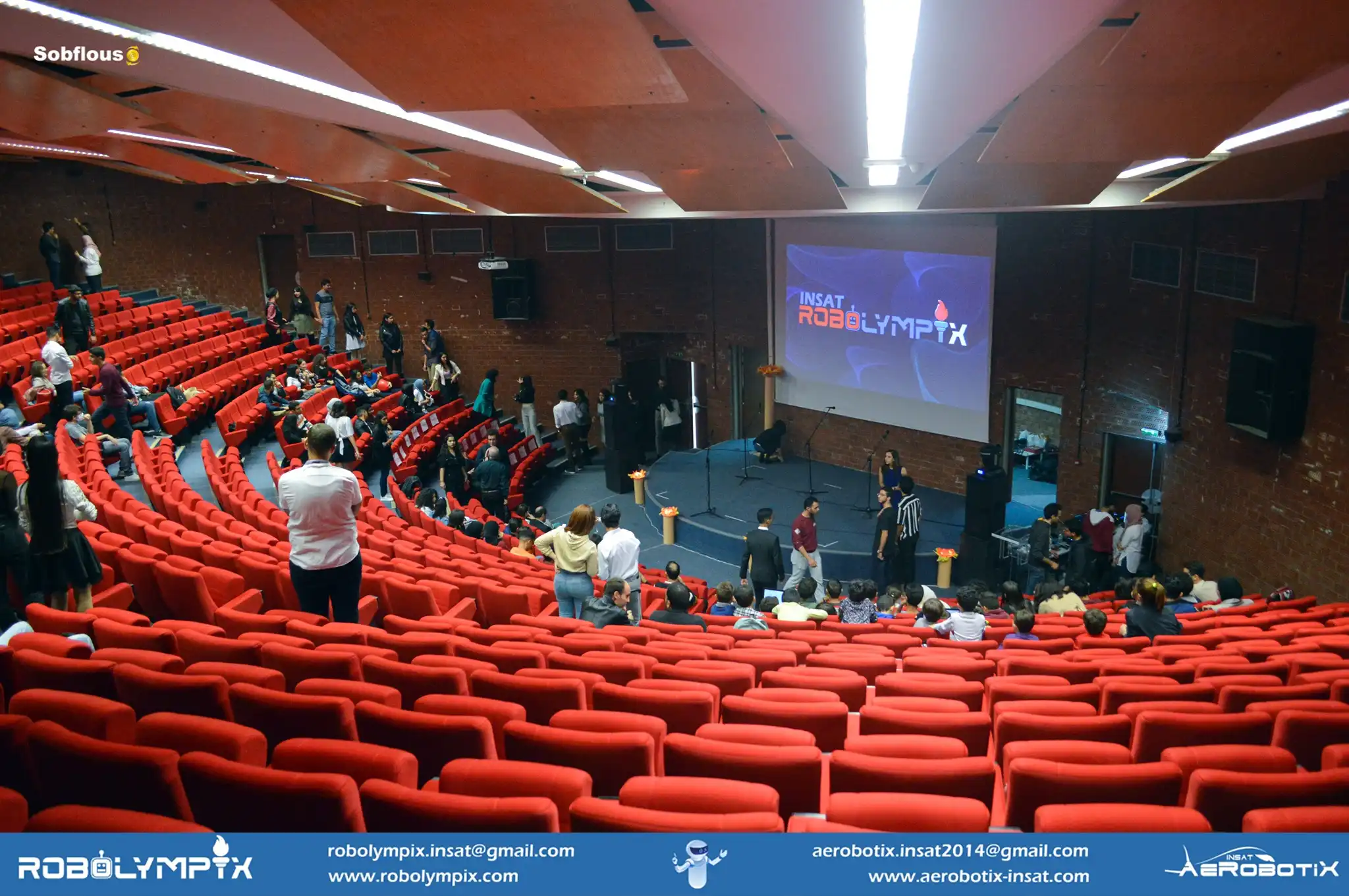 Sobflous

INSAT
ROBOLYMPIX

ROBOLYMPIX

robolympix.insat@gmail.com
www.robolympix.com

aerobotix.insat2014@gmail.com
www.aerobotix-insat.com

INSAT
AEROBOTIX